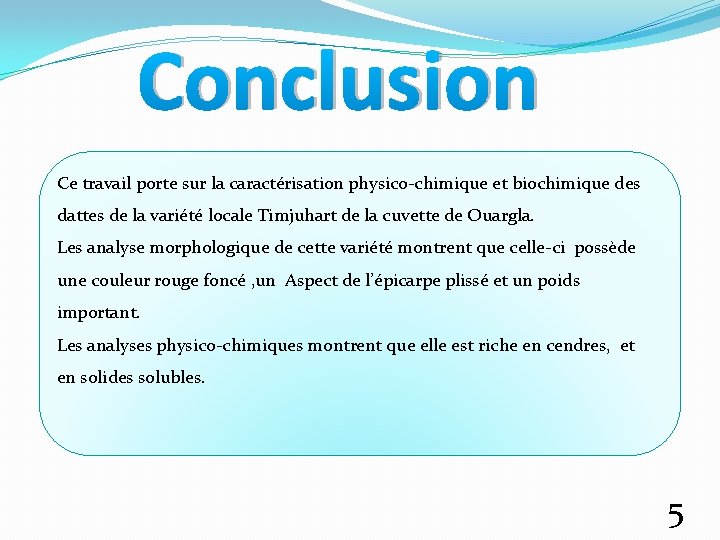 Conclusion

Ce travail porte sur la caractérisation physico-chimique et biochimique des dattes de la variété locale Timjuhart de la cuvette de Ouargla.
Les analyse morphologique de cette variété montrent que celle-ci possède une couleur rouge foncé ,un Aspect de l'épicarpe plissé et un poids important.
Les analyses physico-chimiques montrent que elle est riche en cendres, et en solides solubles.

5